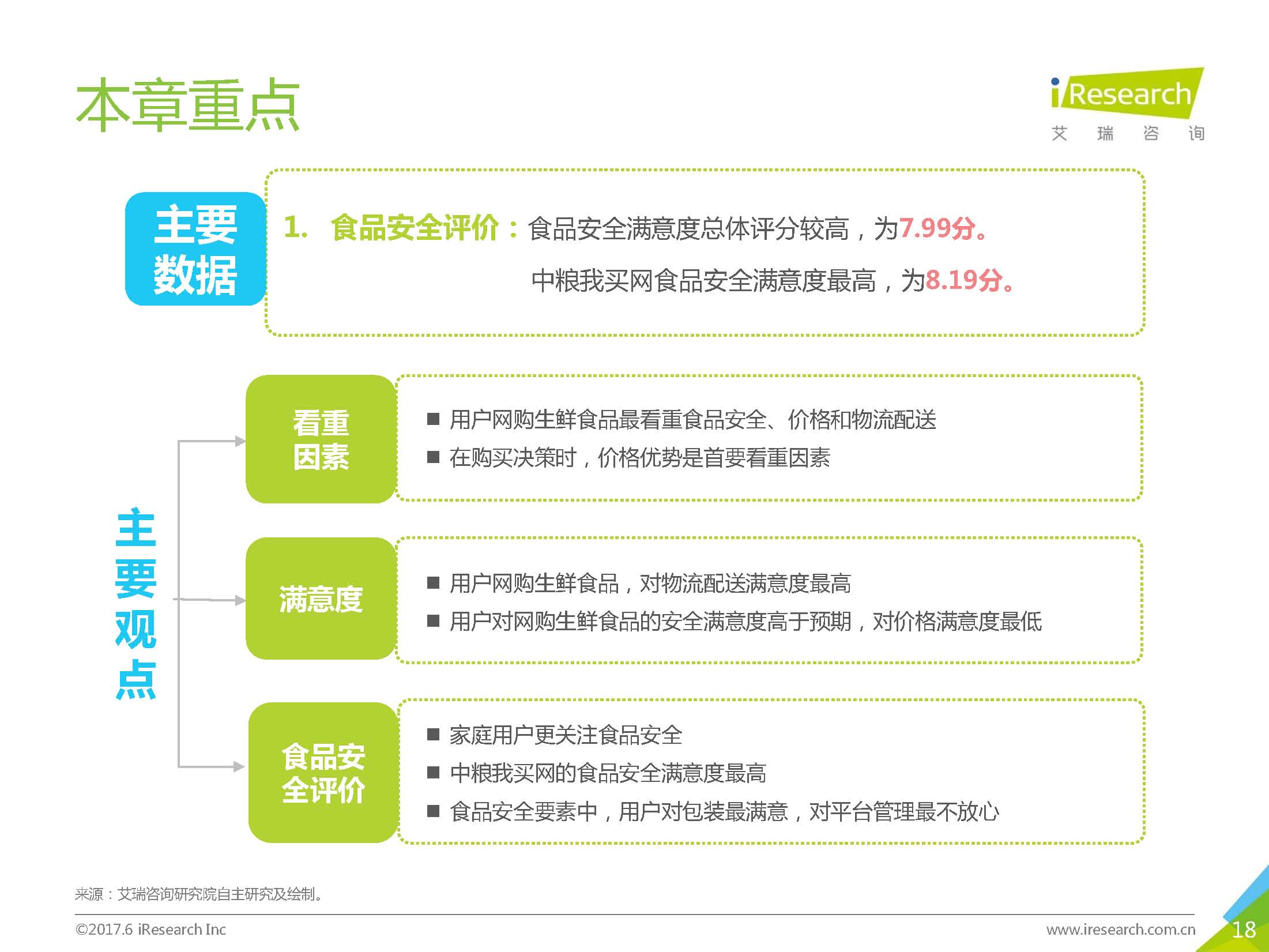 本章重点

iResearch
艾 瑞 咨 询

主要数据

1. 食品安全评价：食品安全满意度总体评分较高，为7.99分。

中粮我买网食品安全满意度最高，为8.19分。

主要观点

看重因素

■ 用户网购生鲜食品最看重食品安全、价格和物流配送
■ 在购买决策时，价格优势是首要看重因素

满意度

■ 用户网购生鲜食品，对物流配送满意度最高
■ 用户对网购生鲜食品的安全满意度高于预期，对价格满意度最低

食品安全评价

■ 家庭用户更关注食品安全
■ 中粮我买网的食品安全满意度最高
■ 食品安全要素中，用户对包装最满意，对平台管理最不放心

来源：艾瑞咨询研究院自主研究及绘制。

©2017.6 iResearch Inc

www.iresearch.com.cn

18